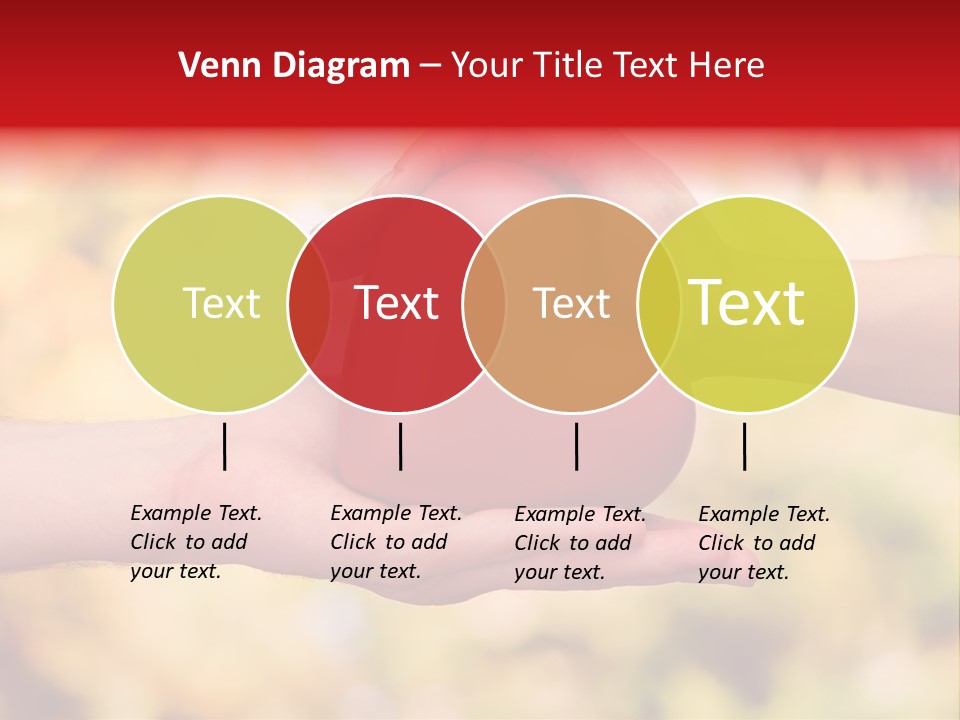 Venn Diagram – Your Title Text Here

Text

Text

Text

Text

Example Text. Click to add your text.

Example Text. Click to add your text.

Example Text. Click to add your text.

Example Text. Click to add your text.